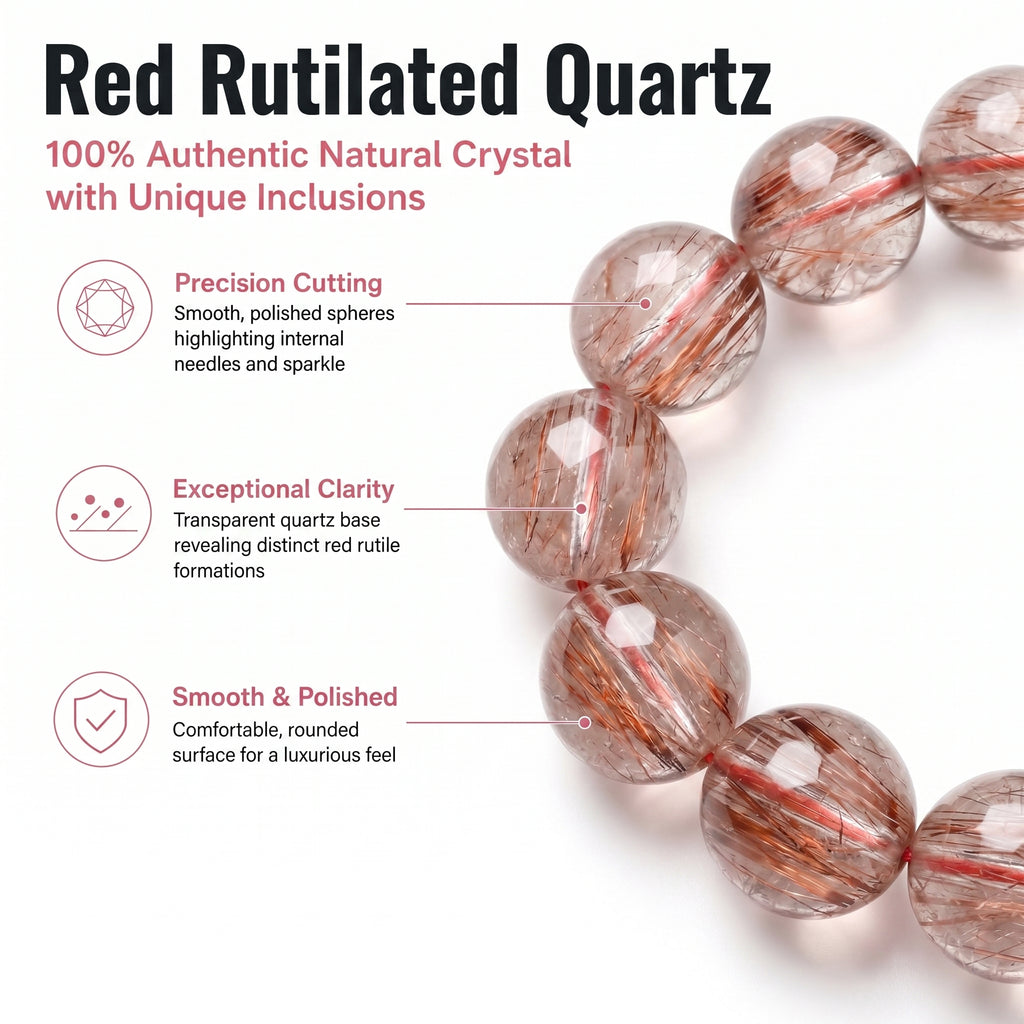 Red Rutilated Quartz

100% Authentic Natural Crystal with Unique Inclusions

Precision Cutting
Smooth, polished spheres highlighting internal needles and sparkle

Exceptional Clarity
Transparent quartz base revealing distinct red rutile formations

Smooth & Polished
Comfortable, rounded surface for a luxurious feel